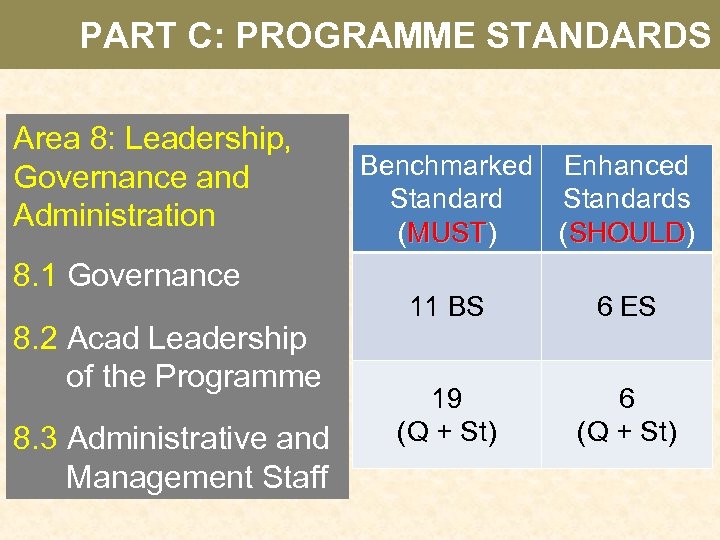 PART C: PROGRAMME STANDARDS

Area 8: Leadership, Governance and Administration

8.1 Governance

8.2 Acad Leadership of the Programme

8.3 Administrative and Management Staff

| Benchmarked Standard (MUST) | Enhanced Standards (SHOULD) |
|---|---|
| 11 BS | 6 ES |
| 19 (Q + St) | 6 (Q + St) |